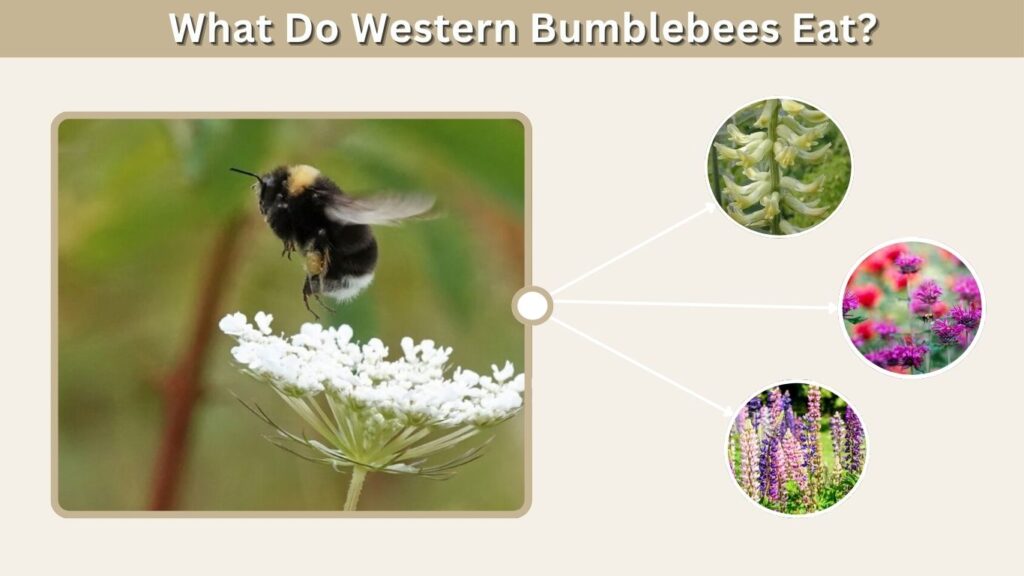 What Do Western Bumblebees Eat?